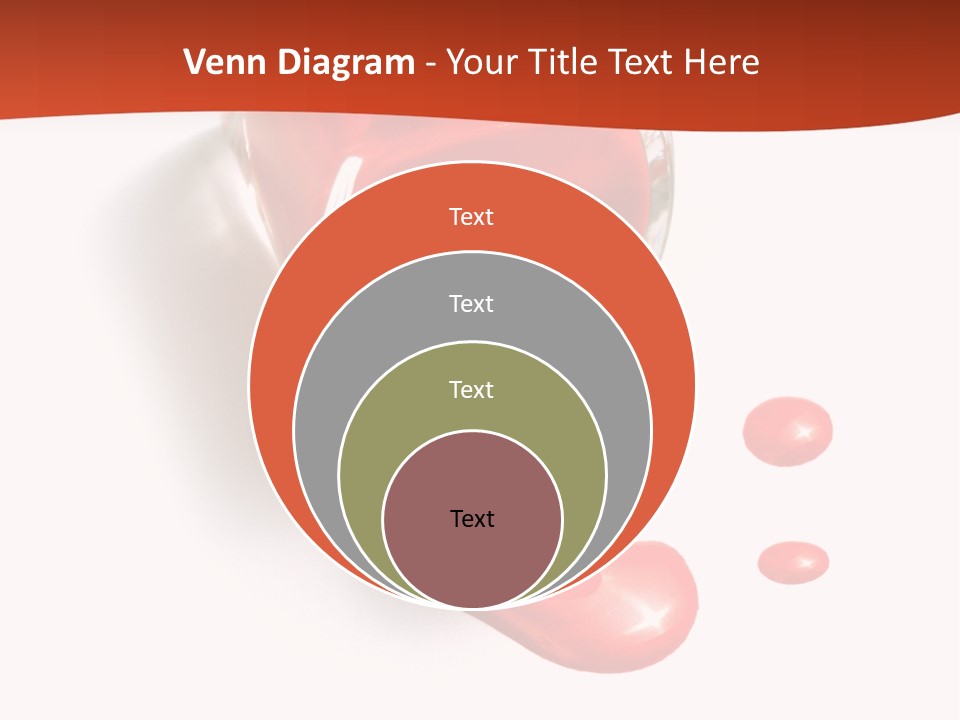 Venn Diagram - Your Title Text Here

Text

Text

Text

Text